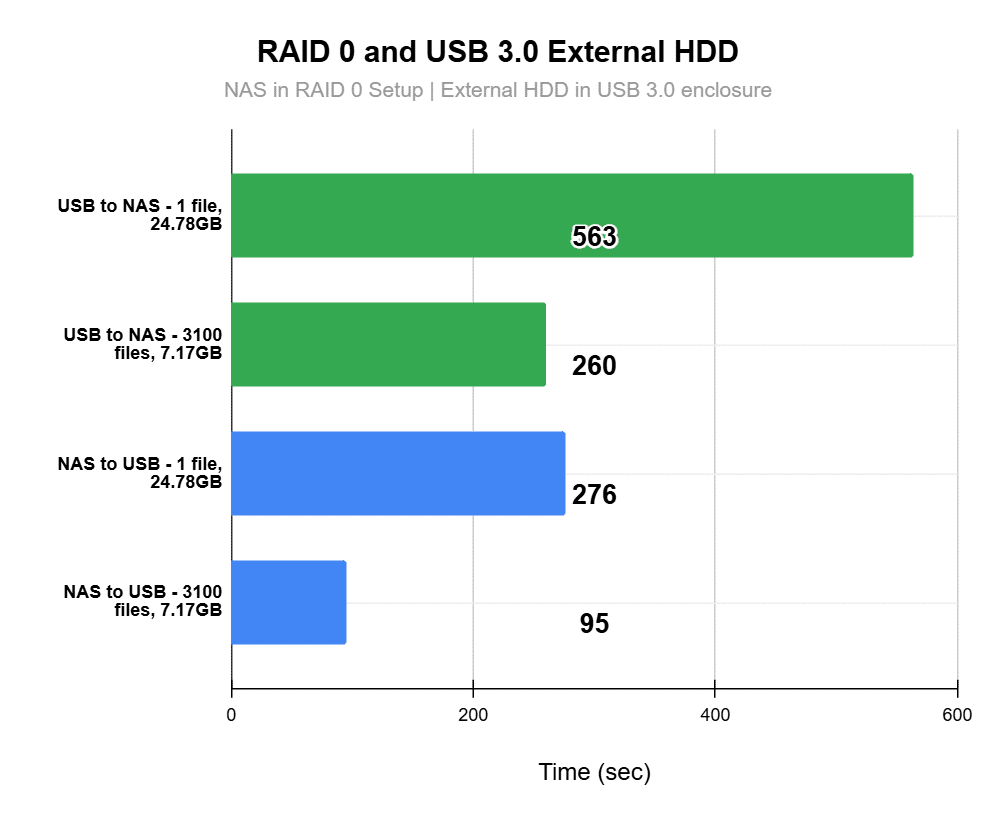 RAID 0 and USB 3.0 External HDD

NAS in RAID 0 Setup | External HDD in USB 3.0 enclosure

USB to NAS - 1 file, 24.78GB
563

USB to NAS - 3100 files, 7.17GB
260

NAS to USB - 1 file, 24.78GB
276

NAS to USB - 3100 files, 7.17GB
95

0
200
400
600

Time (sec)